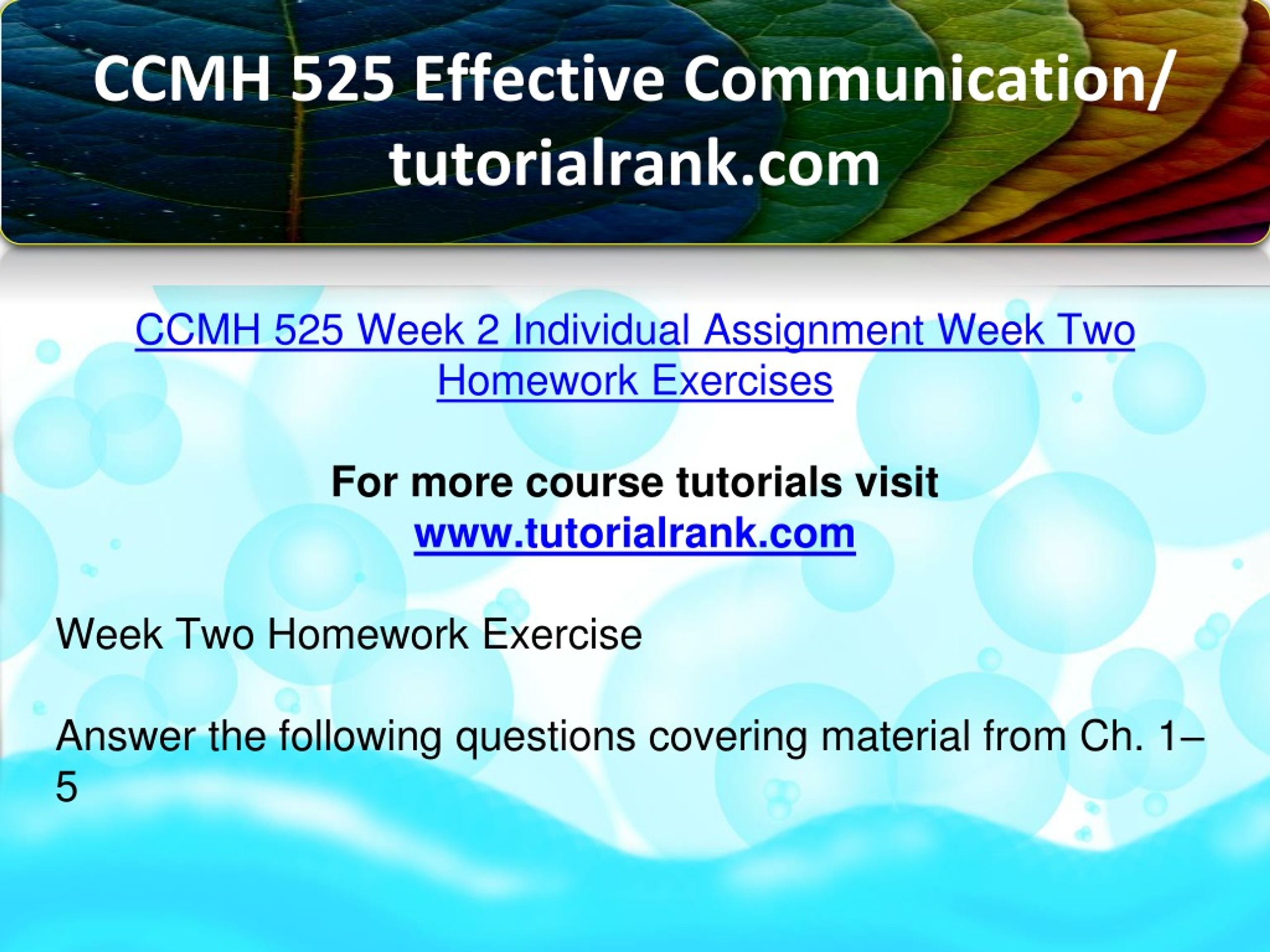 CCMH 525 Effective Communication/ tutorialrank.com

CCMH 525 Week 2 Individual Assignment Week Two Homework Exercises

For more course tutorials visit www.tutorialrank.com

Week Two Homework Exercise

Answer the following questions covering material from Ch. 1–5